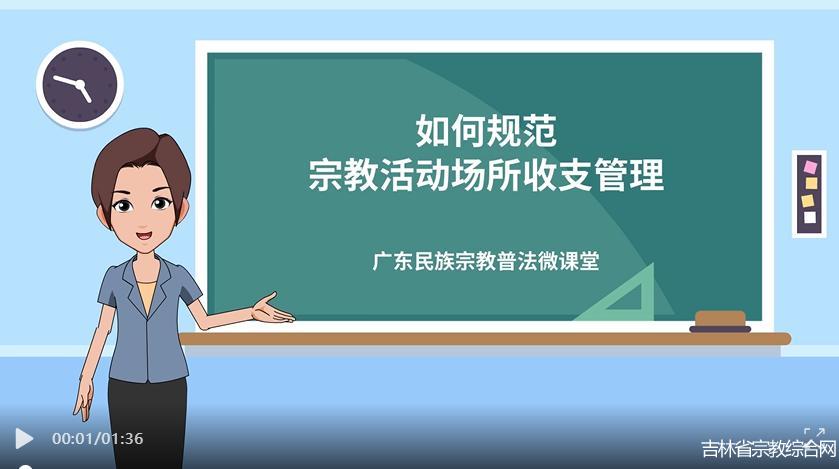 如何规范
宗教活动场所收支管理

广东民族宗教普法微课堂

00:01/01:36

吉林省宗教综合网